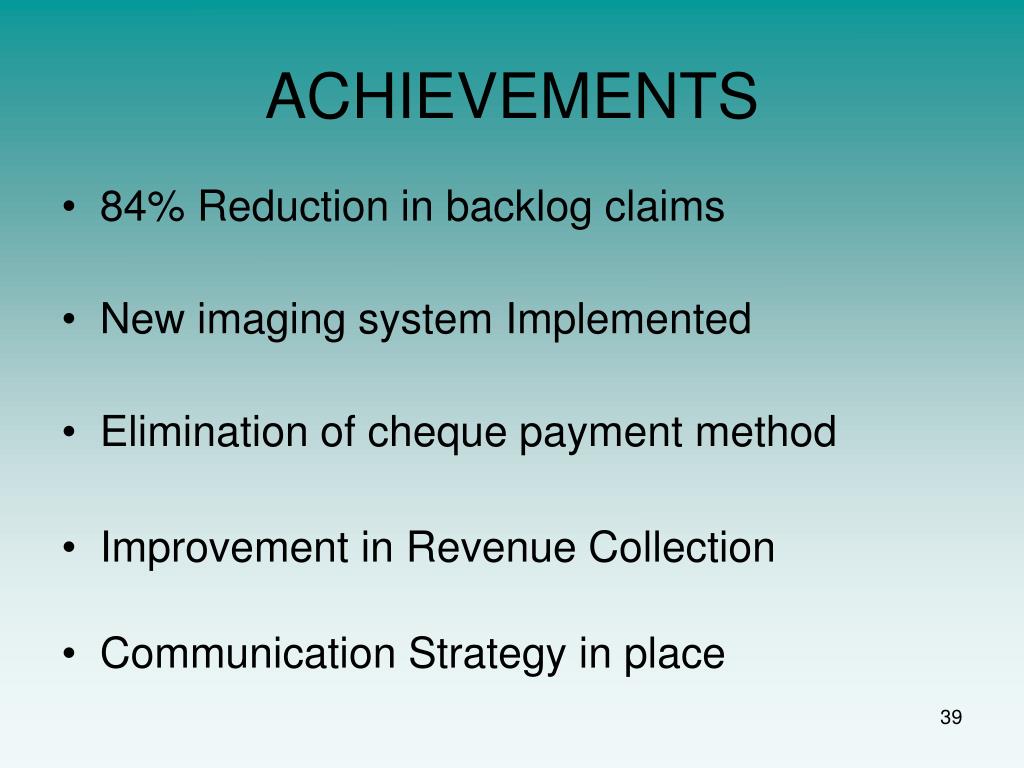 ACHIEVEMENTS

• 84% Reduction in backlog claims

• New imaging system Implemented

• Elimination of cheque payment method

• Improvement in Revenue Collection

• Communication Strategy in place

39